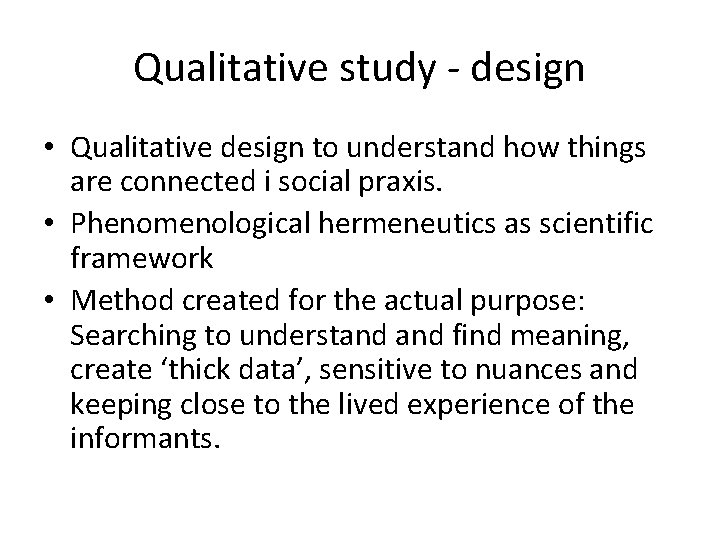 Qualitative study - design

• Qualitative design to understand how things are connected i social praxis.
• Phenomenological hermeneutics as scientific framework
• Method created for the actual purpose: Searching to understand and find meaning, create ‘thick data’, sensitive to nuances and keeping close to the lived experience of the informants.